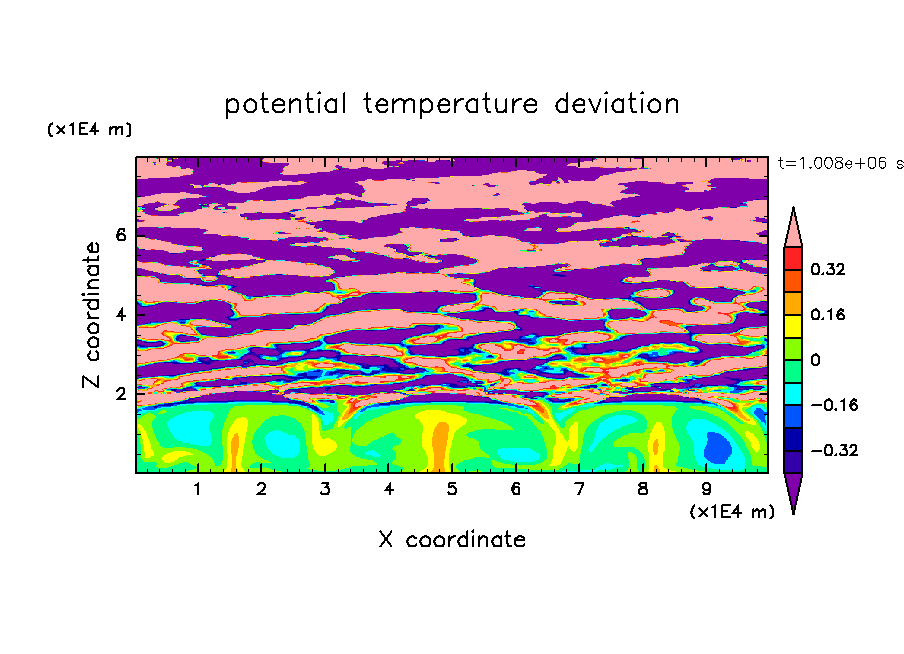 potential temperature deviation

(x1E4 m)

t=1.008e+06 s

Z coordinate

6
4
2

0.32
0.16
0
−0.16
−0.32

1 2 3 4 5 6 7 8 9

(x1E4 m)

X coordinate